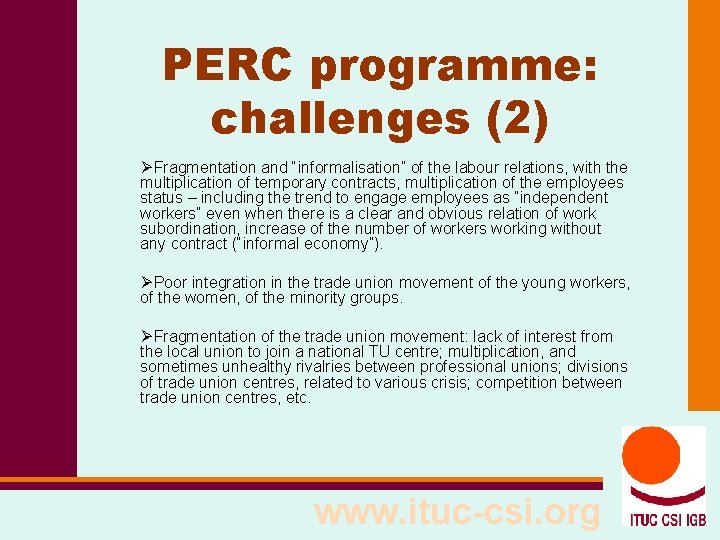 PERC programme: challenges (2)

➢Fragmentation and "informalisation" of the labour relations, with the multiplication of temporary contracts, multiplication of the employees status – including the trend to engage employees as "independent workers" even when there is a clear and obvious relation of work subordination, increase of the number of workers working without any contract ("informal economy").

➢Poor integration in the trade union movement of the young workers, of the women, of the minority groups.

➢Fragmentation of the trade union movement: lack of interest from the local union to join a national TU centre; multiplication, and sometimes unhealthy rivalries between professional unions; divisions of trade union centres, related to various crisis; competition between trade union centres, etc.

www.ituc-csi.org

ITUC CSI IGB